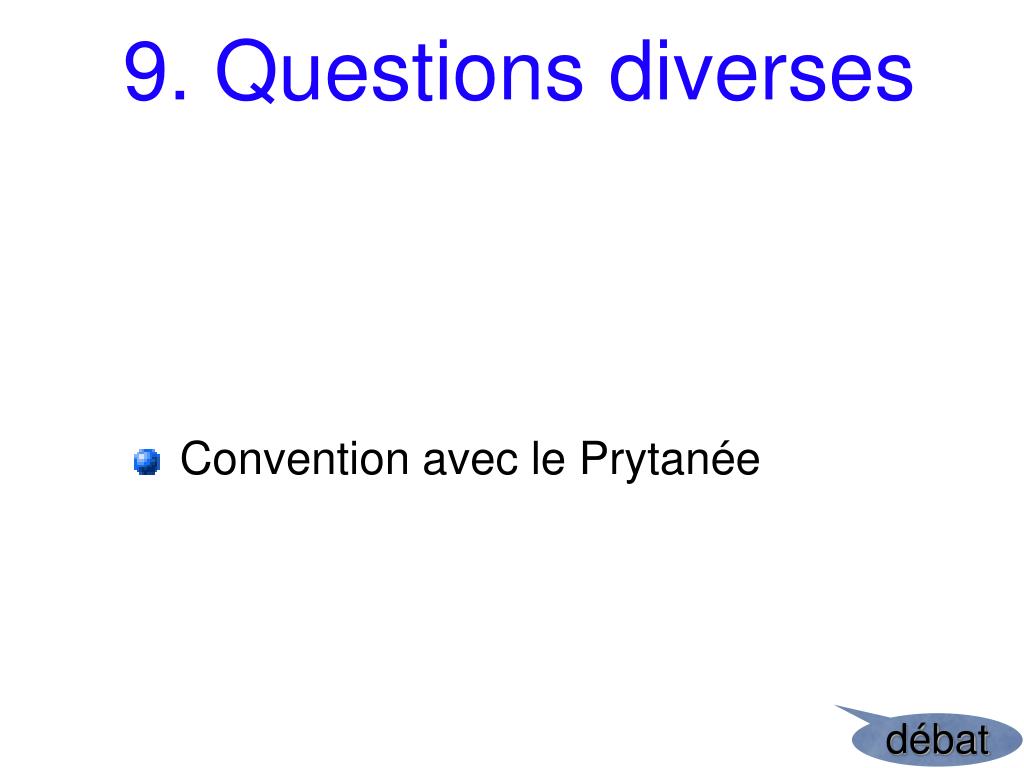 9. Questions diverses

Convention avec le Prytanée

débat